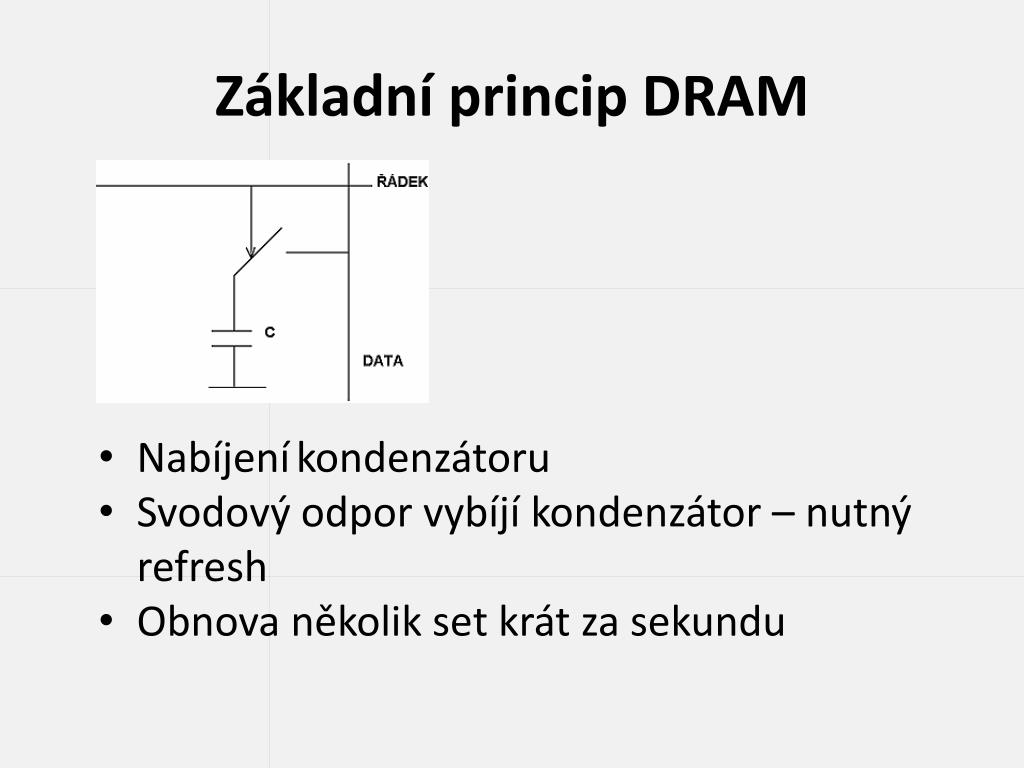 Základní princip DRAM

ŘÁDEK

C

DATA

• Nabíjení kondenzátoru
• Svodový odpor vybíjí kondenzátor – nutný refresh
• Obnova několik set krát za sekundu